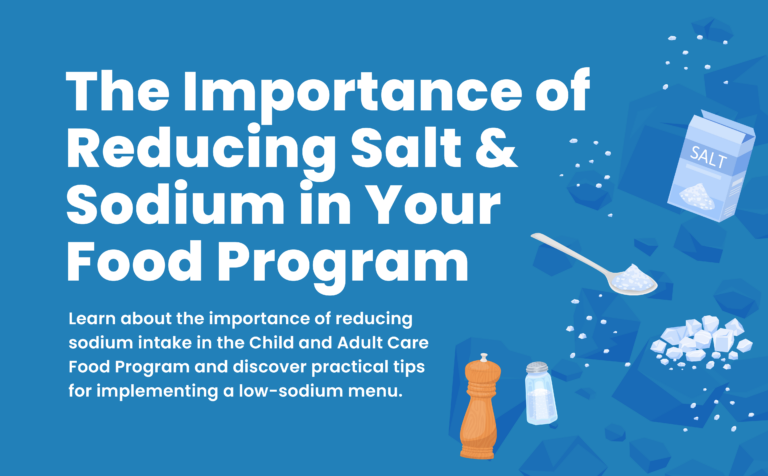 The Importance of Reducing Salt & Sodium in Your Food Program

Learn about the importance of reducing sodium intake in the Child and Adult Care Food Program and discover practical tips for implementing a low-sodium menu.

SALT